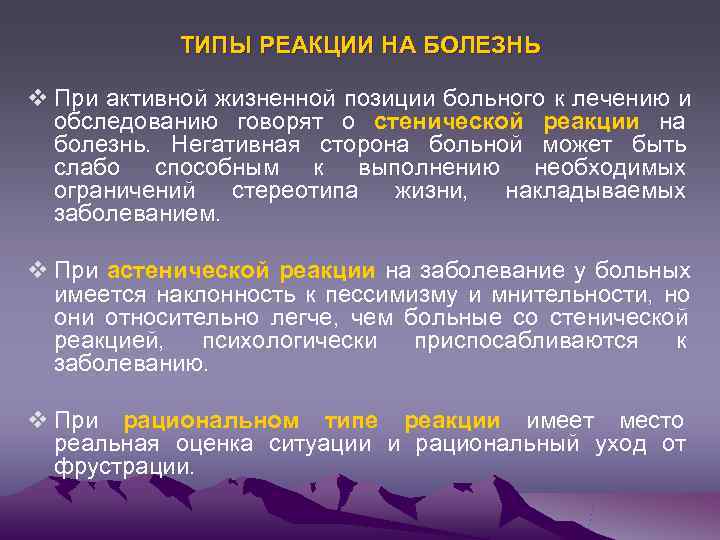 ТИПЫ РЕАКЦИИ НА БОЛЕЗНЬ

❖ При активной жизненной позиции больного к лечению и обследованию говорят о стенической реакции на болезнь. Негативная сторона больной может быть слабо способным к выполнению необходимых ограничений стереотипа жизни, накладываемых заболеванием.

❖ При астенической реакции на заболевание у больных имеется наклонность к пессимизму и мнительности, но они относительно легче, чем больные со стенической реакцией, психологически приспосабливаются к заболеванию.

❖ При рациональном типе реакции имеет место реальная оценка ситуации и рациональный уход от фрустрации.